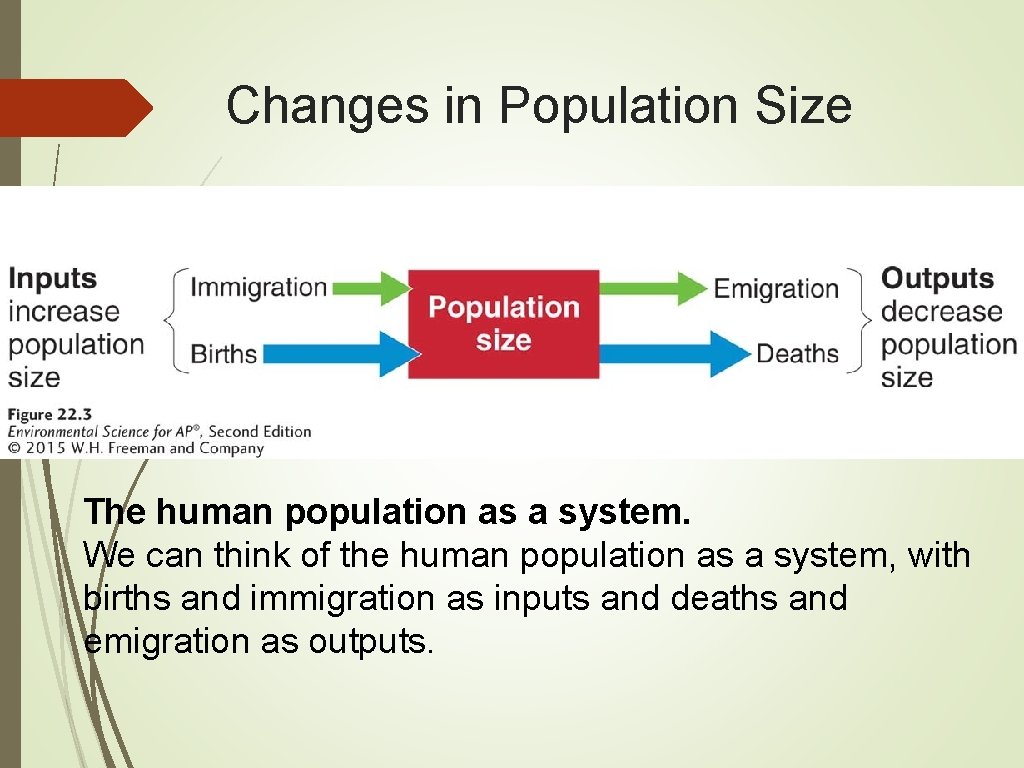 Changes in Population Size

Inputs increase population size

Immigration

Births

Population size

Emigration

Deaths

Outputs decrease population size

Figure 22.3
Environmental Science for AP®, Second Edition
© 2015 W.H. Freeman and Company

The human population as a system.
We can think of the human population as a system, with births and immigration as inputs and deaths and emigration as outputs.